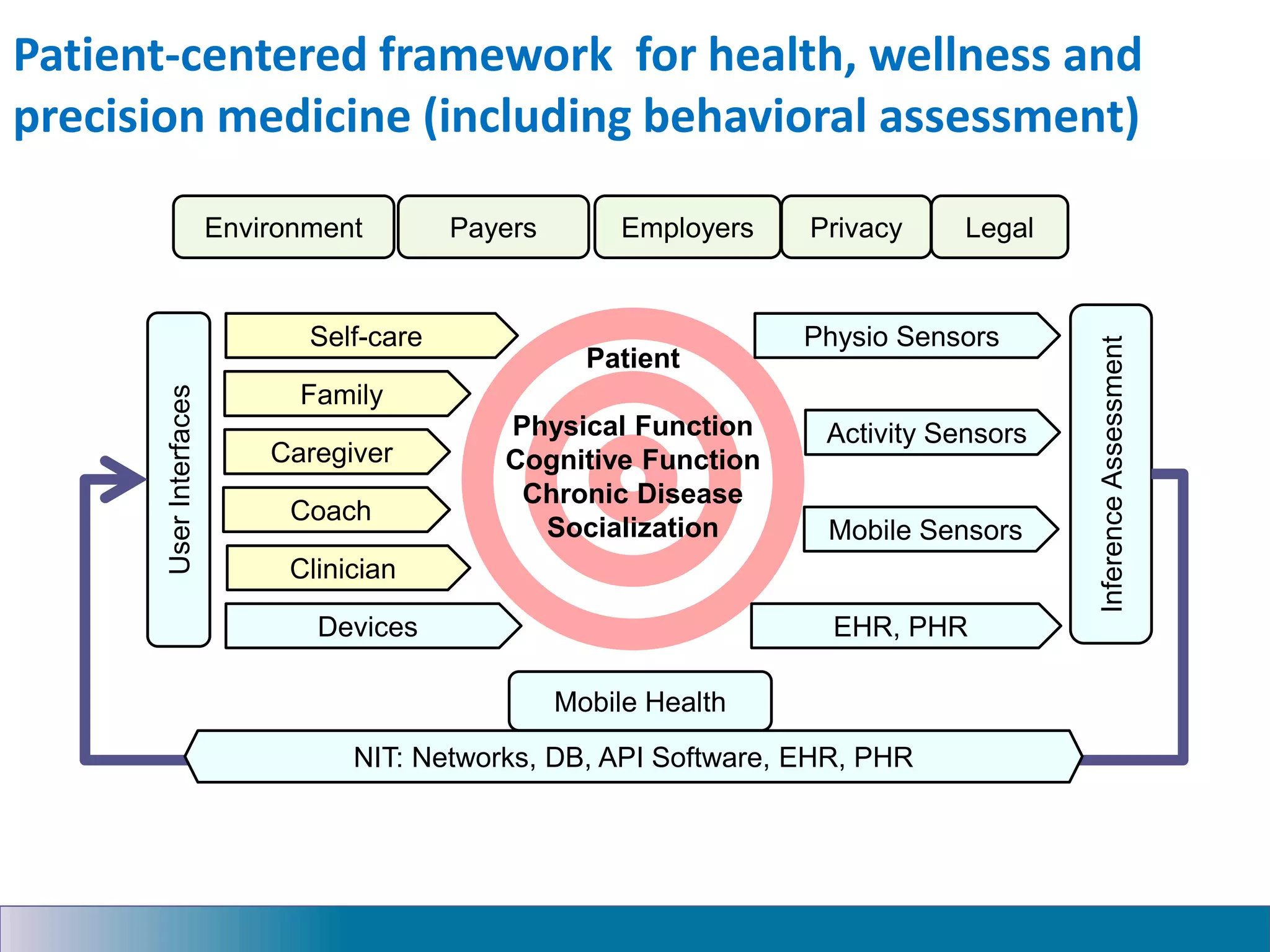 Patient-centered framework for health, wellness and precision medicine (including behavioral assessment)

Environment
Payers
Employers
Privacy
Legal

User Interfaces

Self-care
Family
Caregiver
Coach
Clinician
Devices

Patient

Physical Function
Cognitive Function
Chronic Disease
Socialization

Physio Sensors
Activity Sensors
Mobile Sensors
EHR, PHR

Inference Assessment

Mobile Health

NIT: Networks, DB, API Software, EHR, PHR